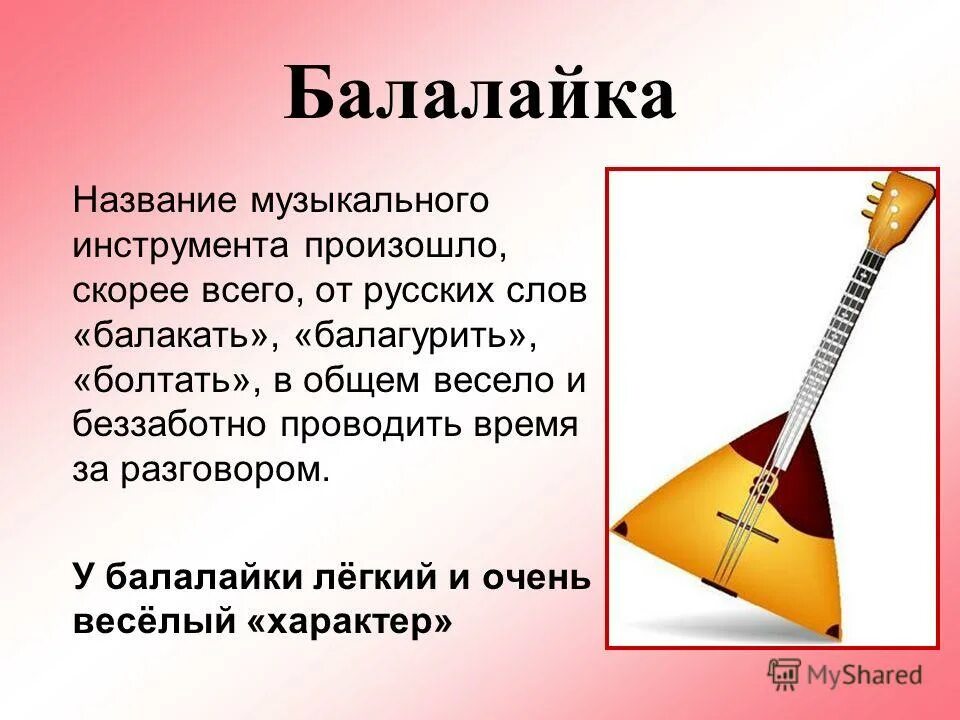 Балалайка

Название музыкального инструмента произошло, скорее всего, от русских слов «балакать», «балагурить», «болтать», в общем весело и беззаботно проводить время за разговором.

У балалайки лёгкий и очень весёлый «характер»

MyShared